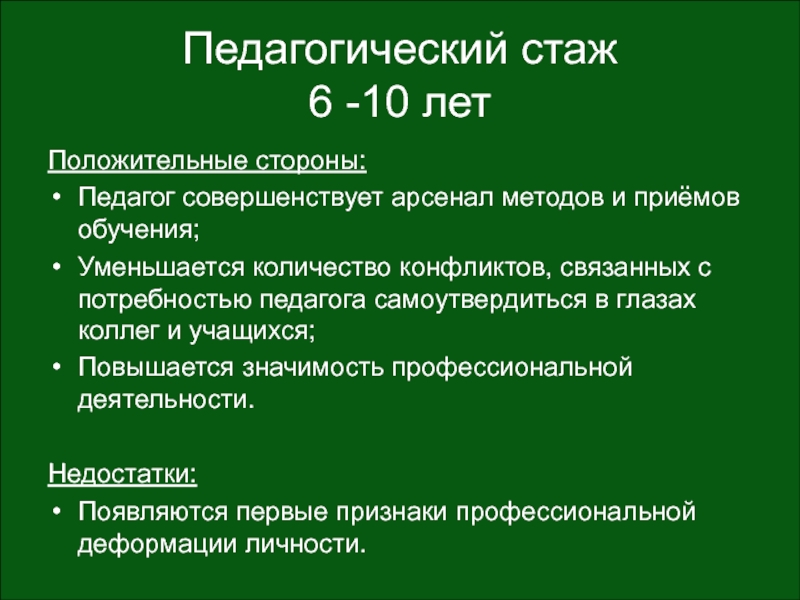 Педагогический стаж
6 -10 лет

Положительные стороны:

• Педагог совершенствует арсенал методов и приёмов обучения;
• Уменьшается количество конфликтов, связанных с потребностью педагога самоутвердиться в глазах коллег и учащихся;
• Повышается значимость профессиональной деятельности.

Недостатки:

• Появляются первые признаки профессиональной деформации личности.